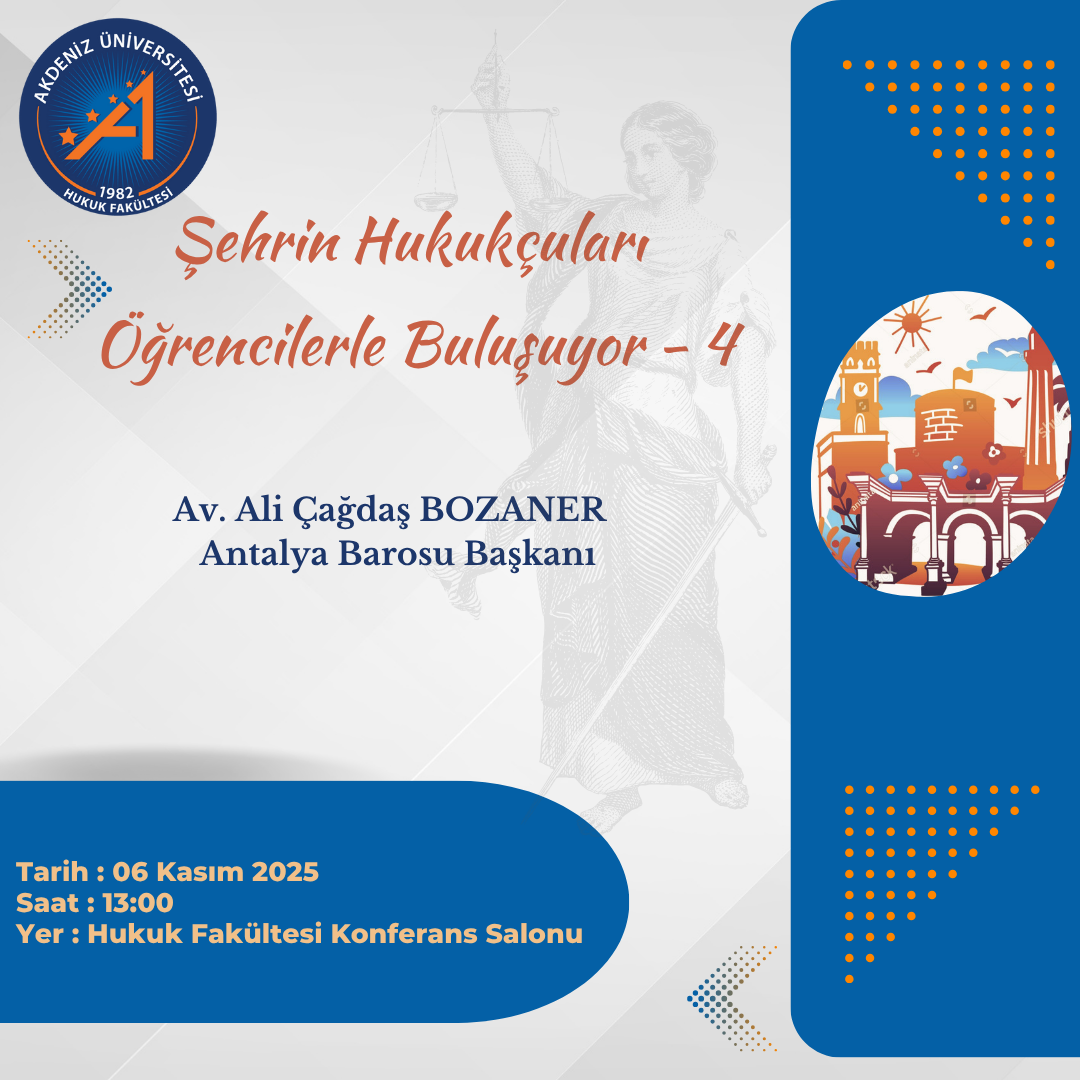 AKDENİZ ÜNİVERSİTESİ
1982
HUKUK FAKÜLTESİ

Şehrin Hukukçuları
Öğrencilerle Buluşuyor - 4

Av. Ali Çağdaş BOZANER
Antalya Barosu Başkanı

Tarih : 06 Kasım 2025
Saat : 13:00
Yer : Hukuk Fakültesi Konferans Salonu